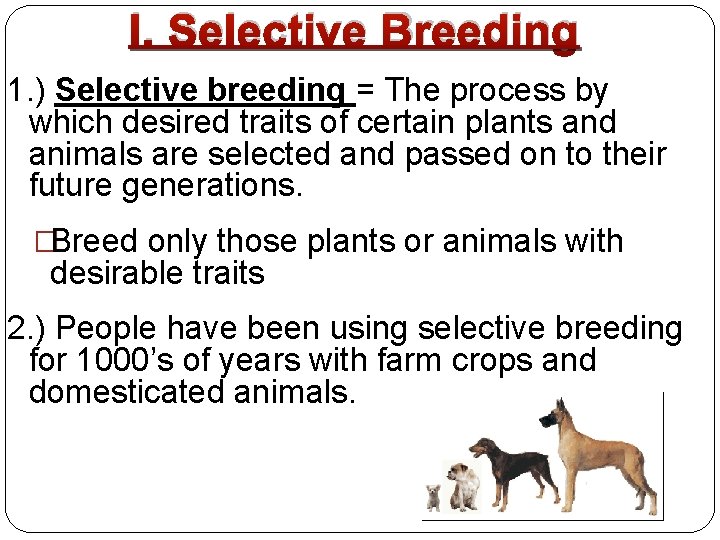 I. Selective Breeding

1.) Selective breeding = The process by which desired traits of certain plants and animals are selected and passed on to their future generations.

□Breed only those plants or animals with desirable traits

2.) People have been using selective breeding for 1000's of years with farm crops and domesticated animals.